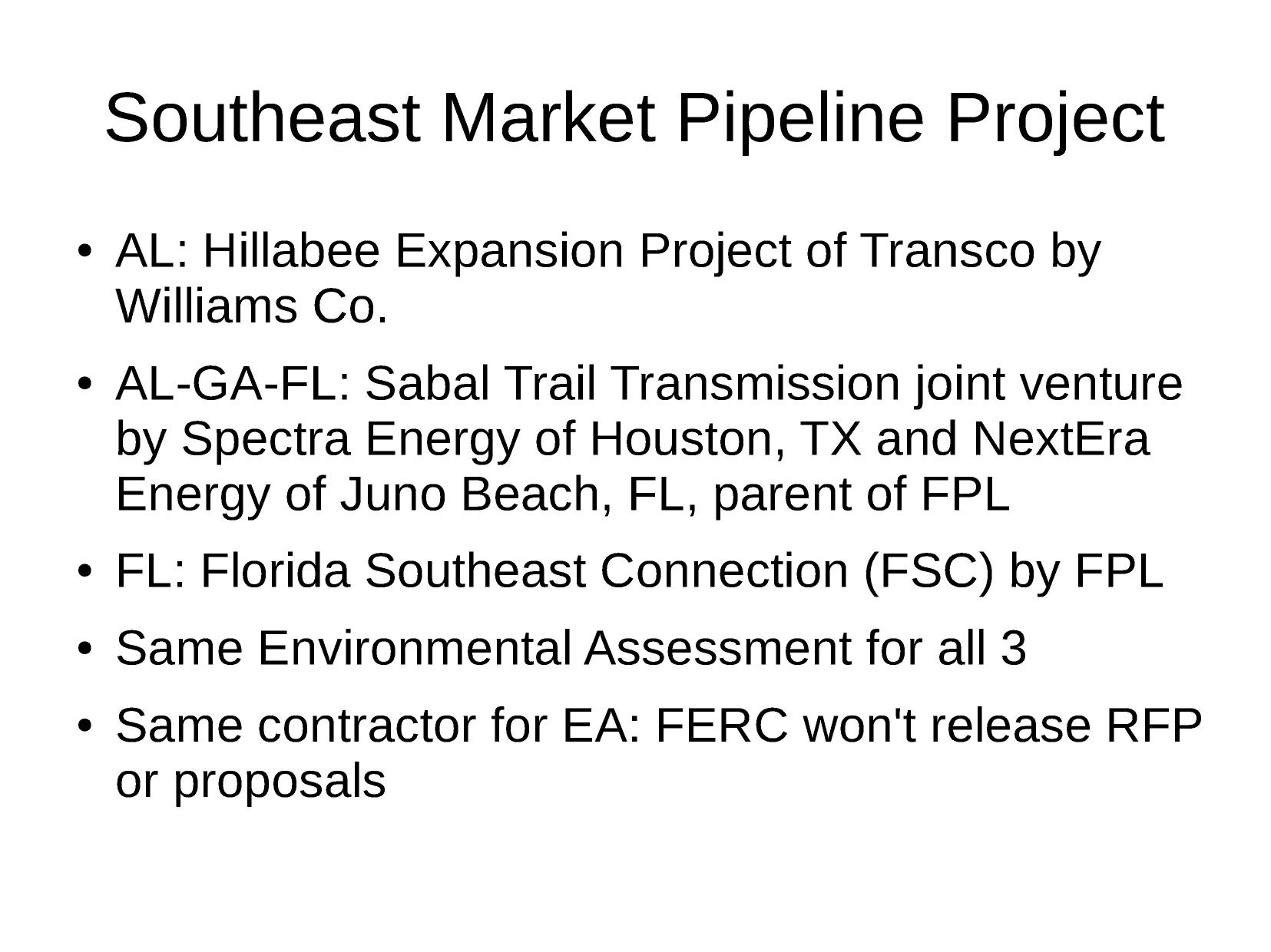 Southeast Market Pipeline Project

• AL: Hillabee Expansion Project of Transco by Williams Co.

• AL-GA-FL: Sabal Trail Transmission joint venture by Spectra Energy of Houston, TX and NextEra Energy of Juno Beach, FL, parent of FPL

• FL: Florida Southeast Connection (FSC) by FPL

• Same Environmental Assessment for all 3

• Same contractor for EA: FERC won't release RFP or proposals